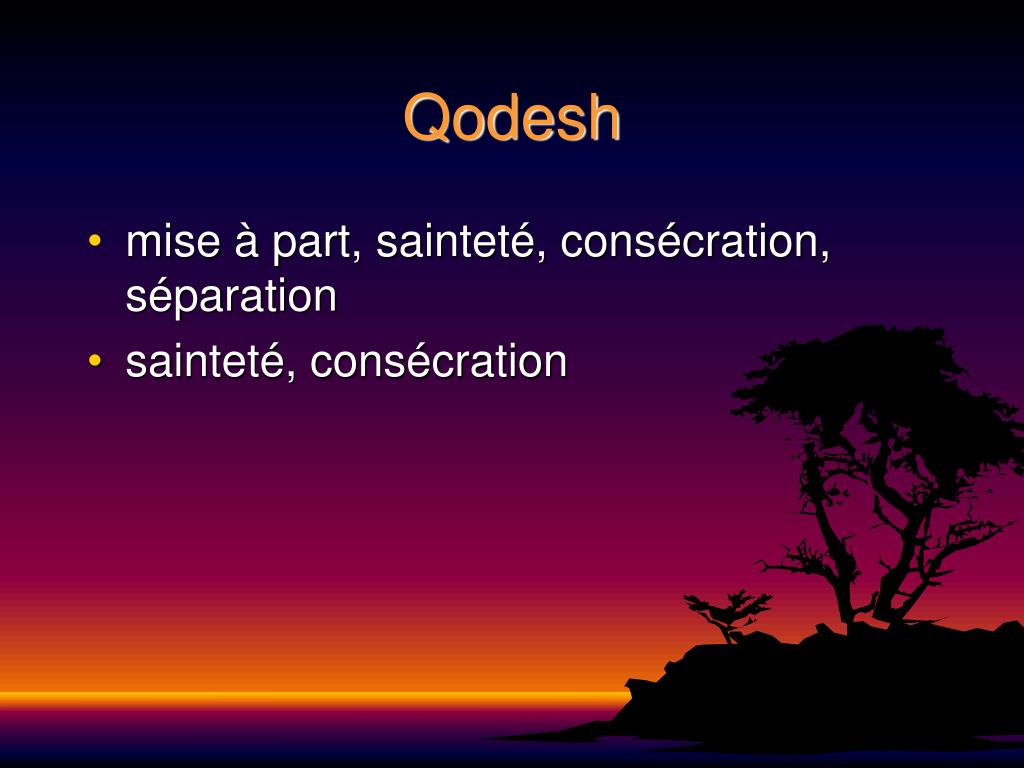 Qodesh

• mise à part, sainteté, consécration, séparation
• sainteté, consécration